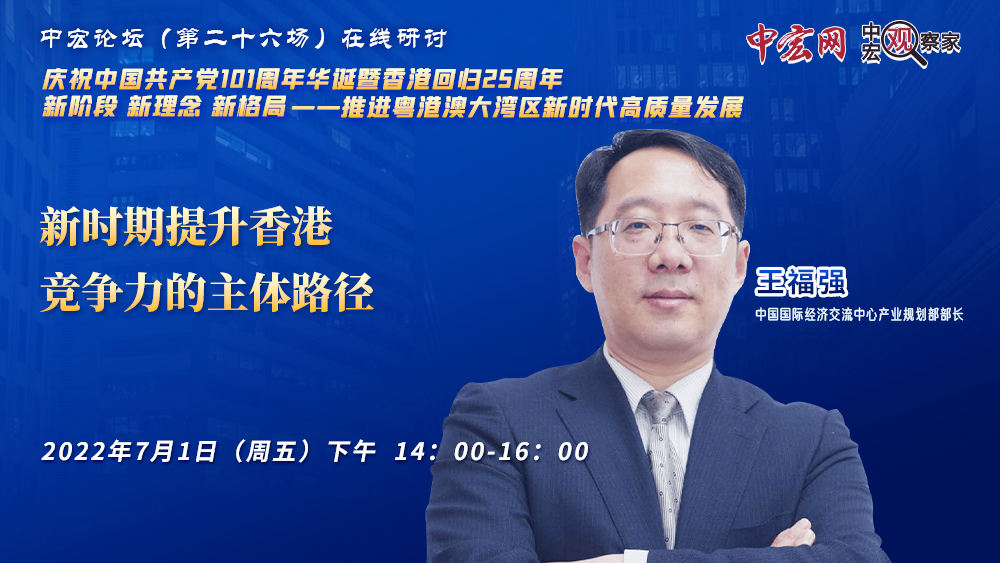 中宏论坛（第二十六场）在线研讨

中宏网 中宏观察家

庆祝中国共产党101周年华诞暨香港回归25周年
新阶段 新理念 新格局——推进粤港澳大湾区新时代高质量发展

新时期提升香港
竞争力的主体路径

王福强
中国国际经济交流中心产业规划部部长

2022年7月1日（周五）下午 14：00-16：00